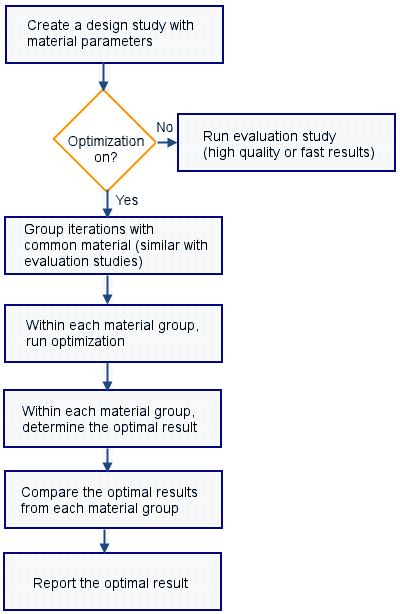 Create a design study with material parameters

Optimization on?

No

Run evaluation study (high quality or fast results)

Yes

Group iterations with common material (similar with evaluation studies)

Within each material group, run optimization

Within each material group, determine the optimal result

Compare the optimal results from each material group

Report the optimal result